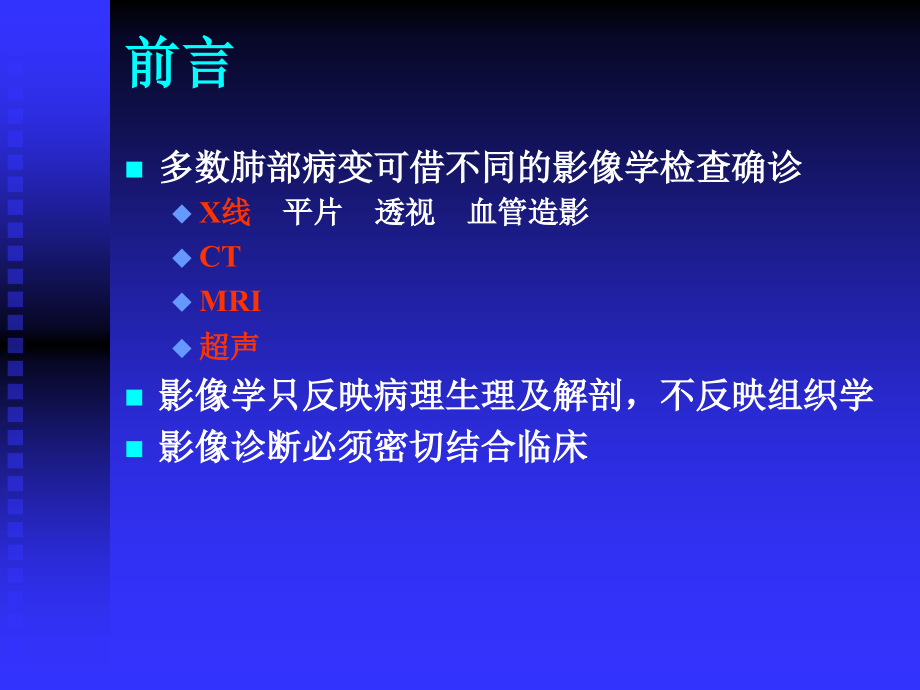 前言

■ 多数肺部病变可借不同的影像学检查确诊

◆ X线　平片　透视　血管造影

◆ CT

◆ MRI

◆ 超声

■ 影像学只反映病理生理及解剖，不反映组织学

■ 影像诊断必须密切结合临床